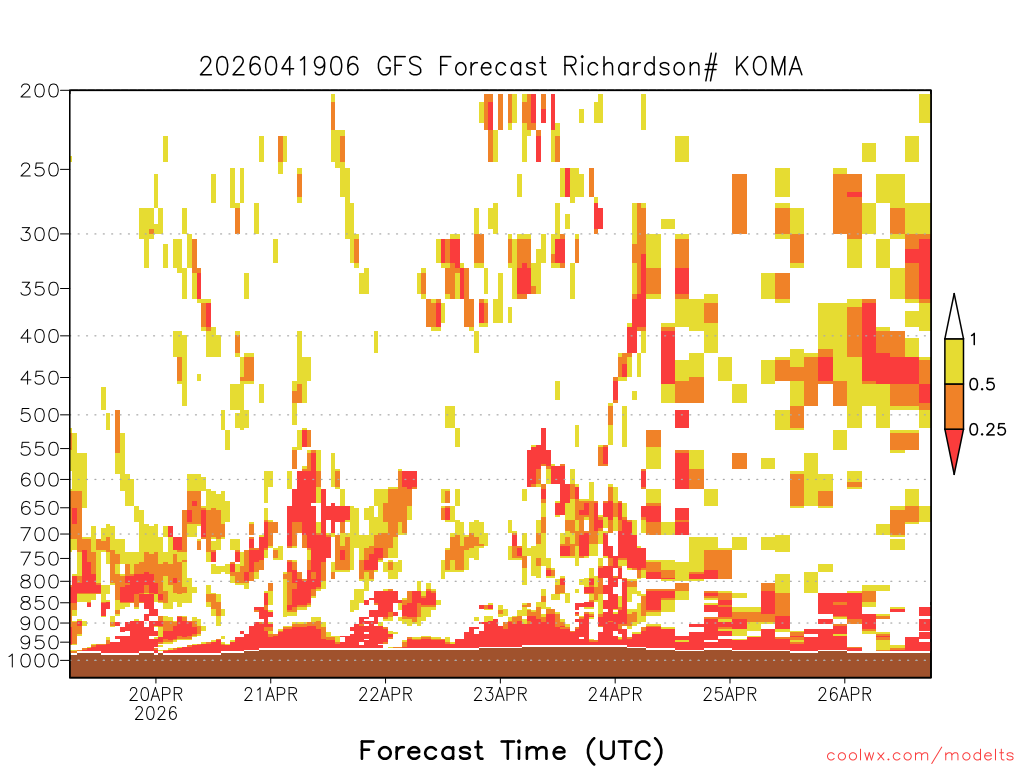 2026041906 GFS Forecast Richardson# KOMA

200
250
300
350
400
450
500
550
600
650
700
750
800
850
900
950
1000

1
0.5
0.25

20APR
2026
21APR
22APR
23APR
24APR
25APR
26APR

Forecast Time (UTC)

coolwx.com/modelts